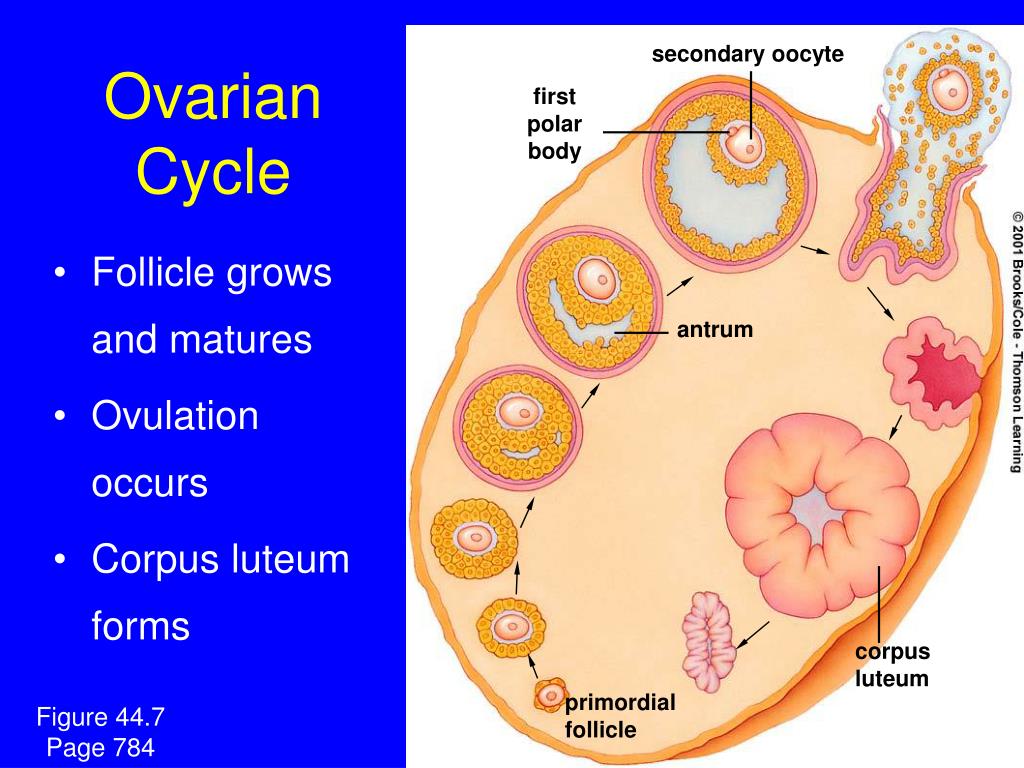 Ovarian Cycle

• Follicle grows and matures

• Ovulation occurs

• Corpus luteum forms

Figure 44.7
Page 784

secondary oocyte

first polar body

antrum

corpus luteum

primordial follicle

© 2001 Brooks/Cole - Thomson Learning